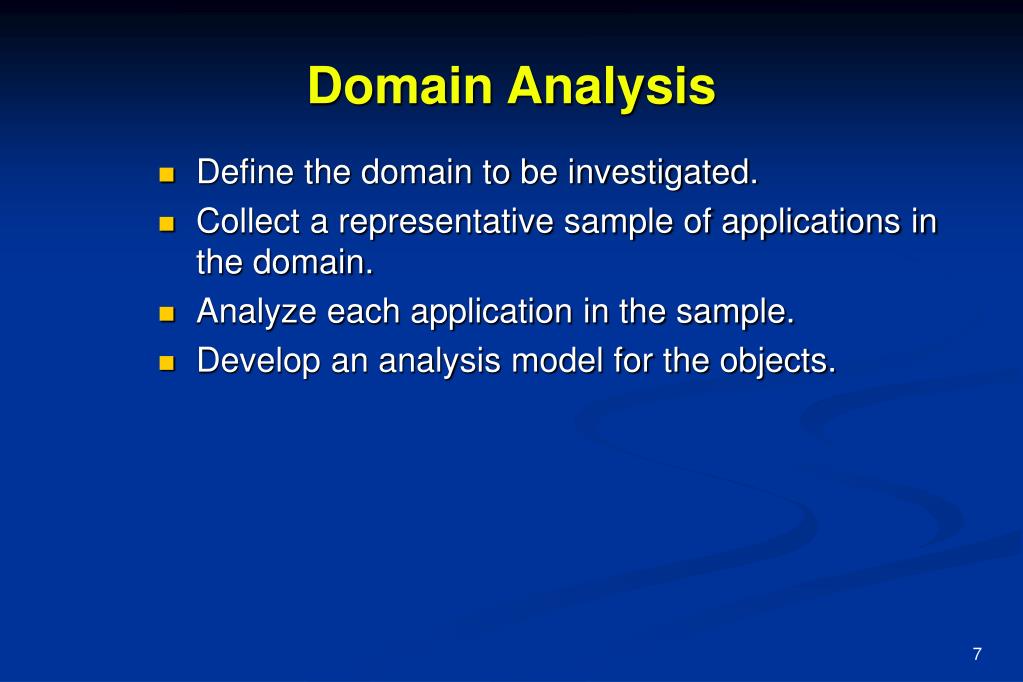 Domain Analysis

- Define the domain to be investigated.
- Collect a representative sample of applications in the domain.
- Analyze each application in the sample.
- Develop an analysis model for the objects.

7